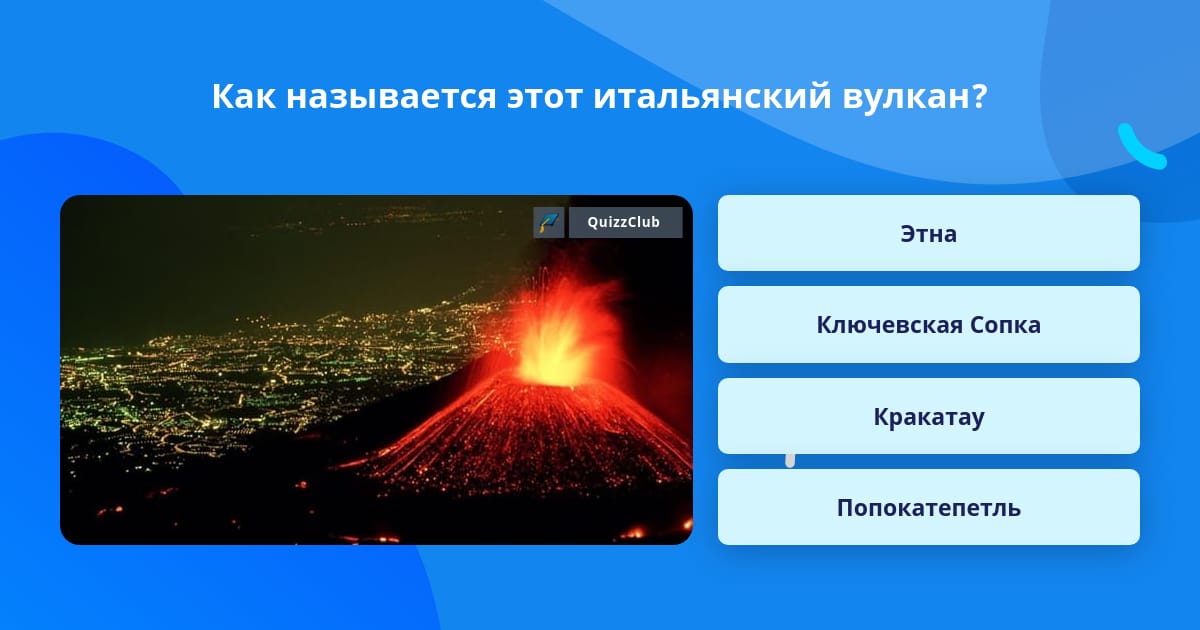 Как называется этот итальянский вулкан?

QuizzClub

Этна

Ключевская Сопка

Кракатау

Попокатепетль